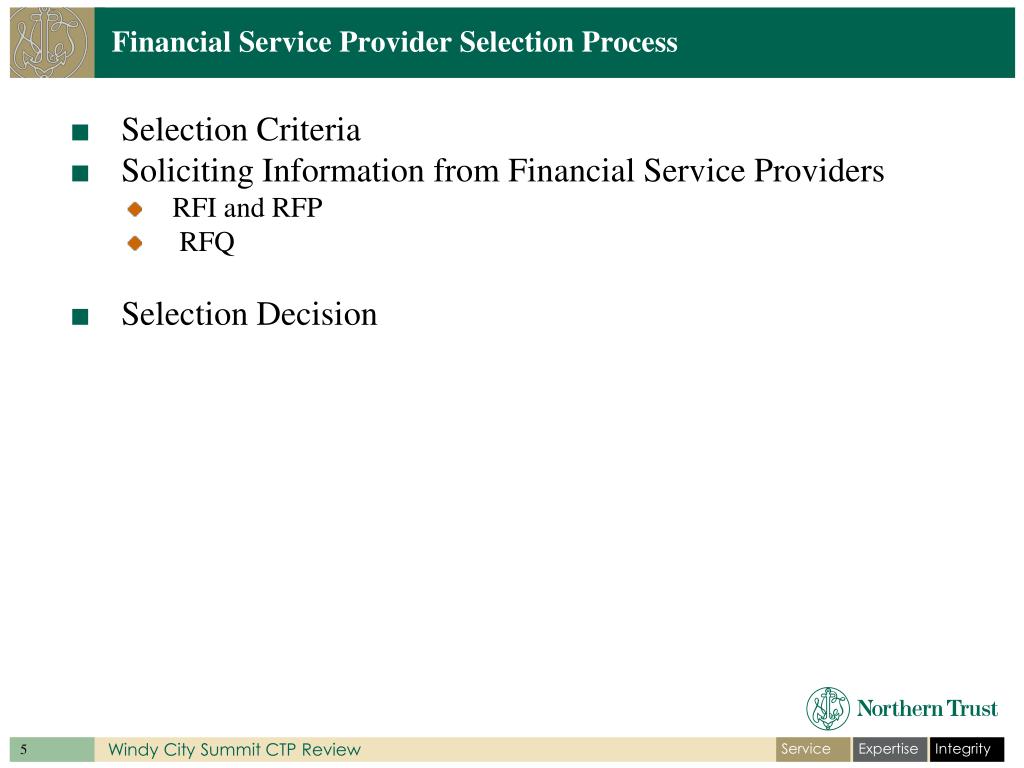 Financial Service Provider Selection Process

■ Selection Criteria
■ Soliciting Information from Financial Service Providers
RFI and RFP
RFQ

■ Selection Decision

Northern Trust

5 Windy City Summit CTP Review

Service Expertise Integrity